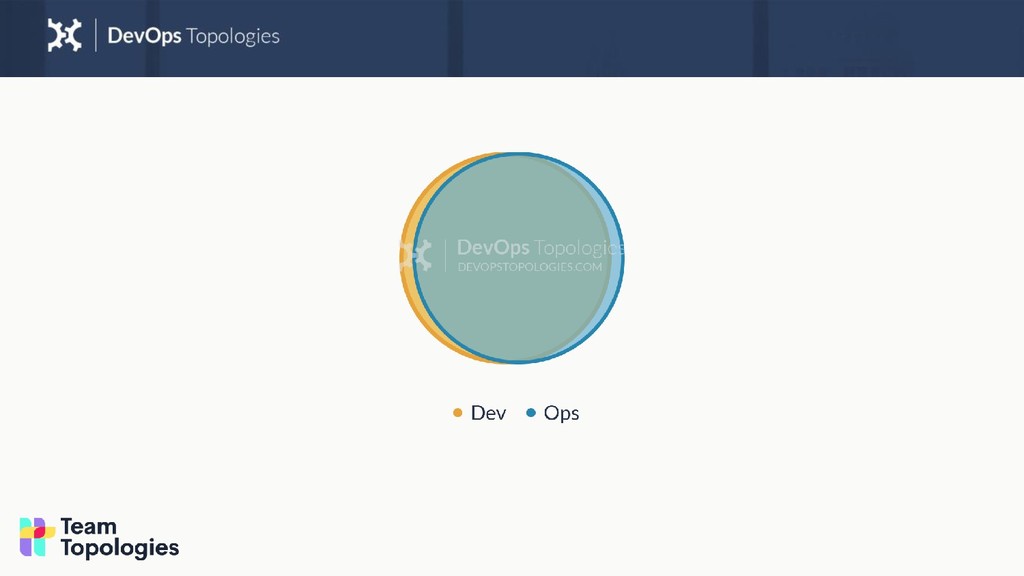 DevOps Topologies

DevOps Topologies
DEVOPSTOPOLOGIES.COM

Dev Ops

Team Topologies